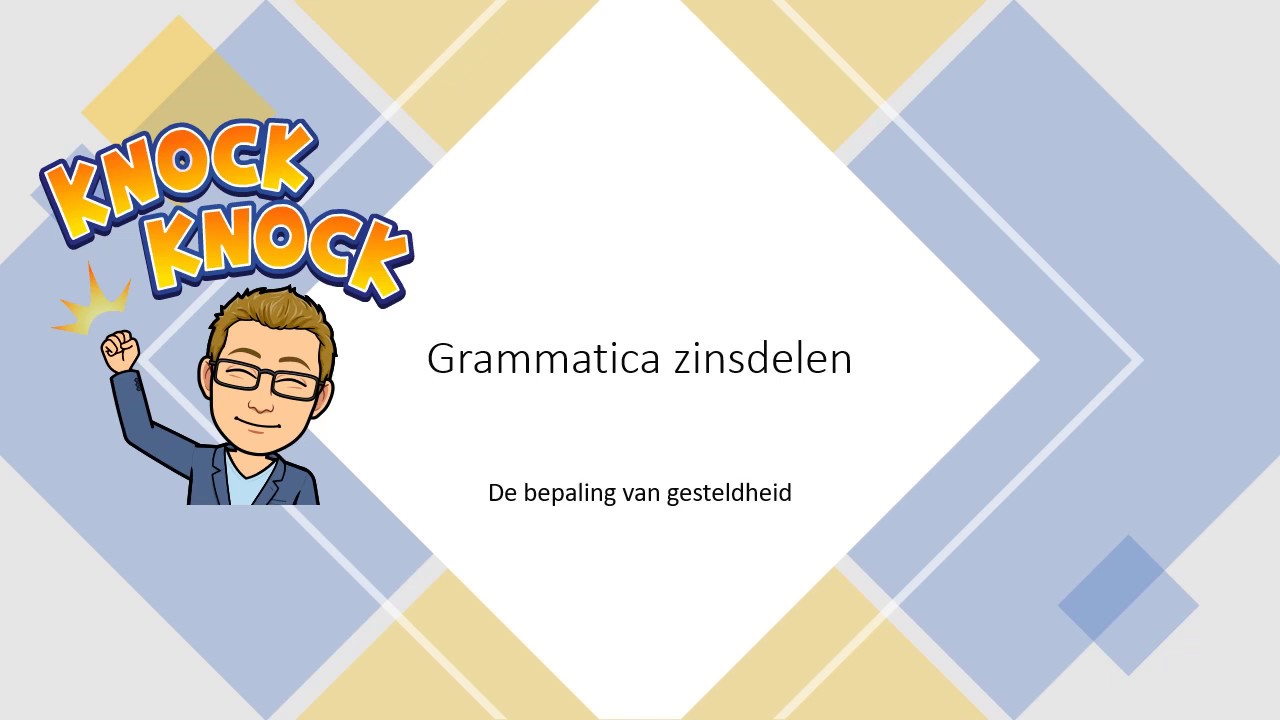 KNOCK KNOCK

Grammatica zinsdelen

De bepaling van gesteldheid